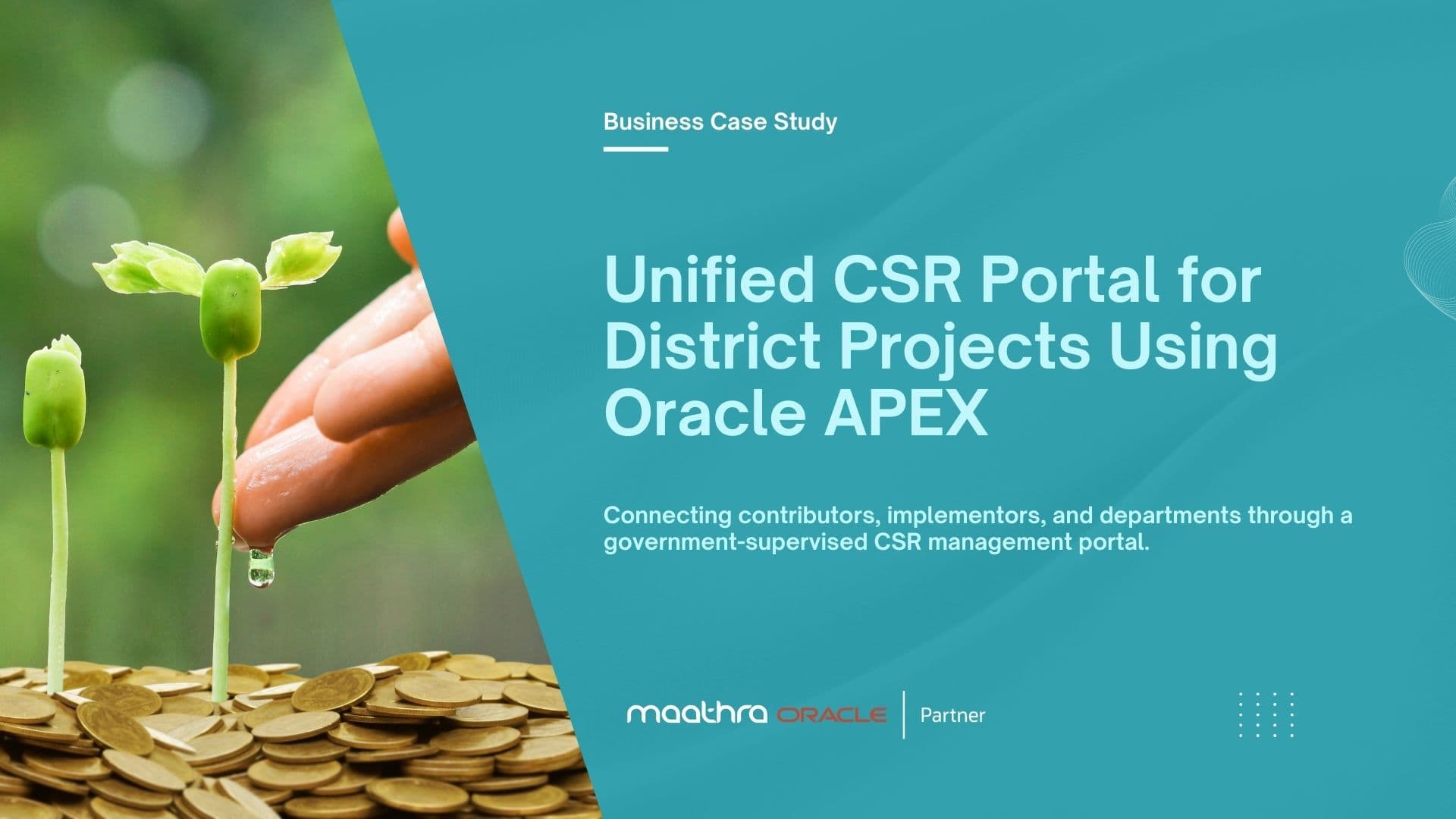 Business Case Study

Unified CSR Portal for District Projects Using Oracle APEX

Connecting contributors, implementors, and departments through a government-supervised CSR management portal.

maathra ORACLE | Partner